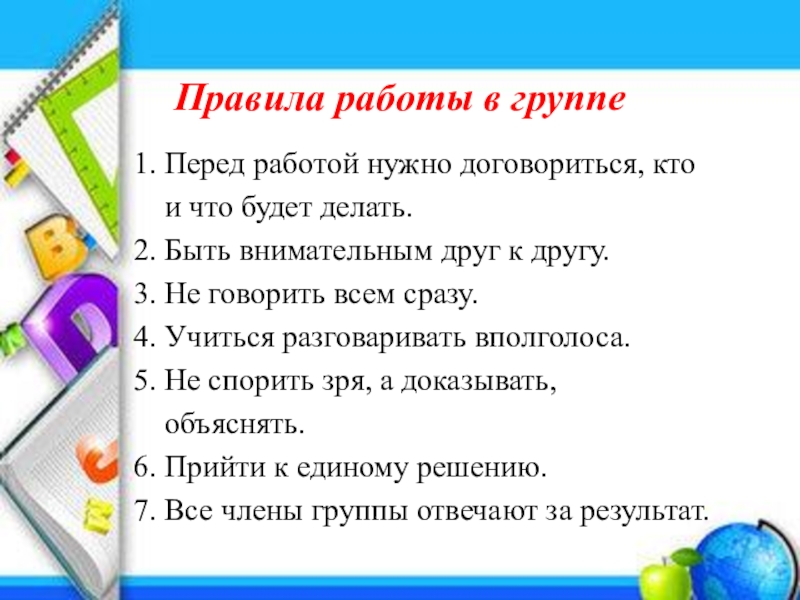 Правила работы в группе

1. Перед работой нужно договориться, кто и что будет делать.
2. Быть внимательным друг к другу.
3. Не говорить всем сразу.
4. Учиться разговаривать вполголоса.
5. Не спорить зря, а доказывать, объяснять.
6. Прийти к единому решению.
7. Все члены группы отвечают за результат.